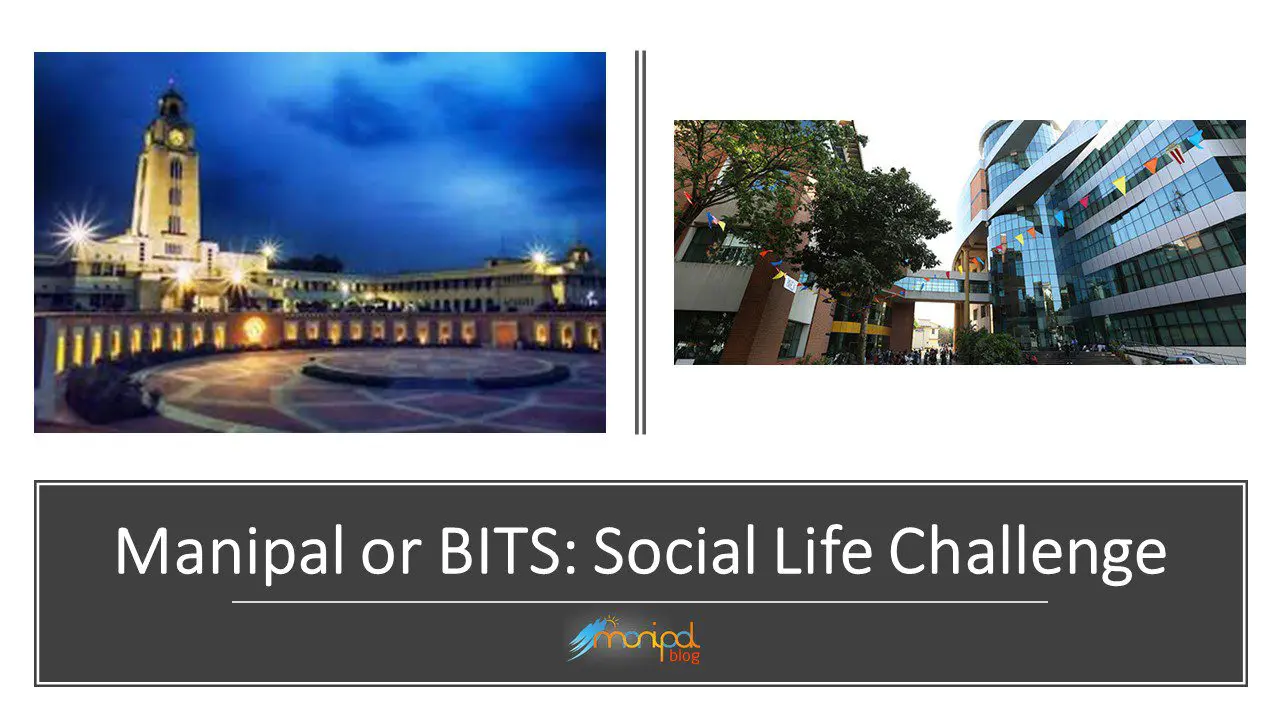 Manipal or BITS: Social Life Challenge

manipal blog